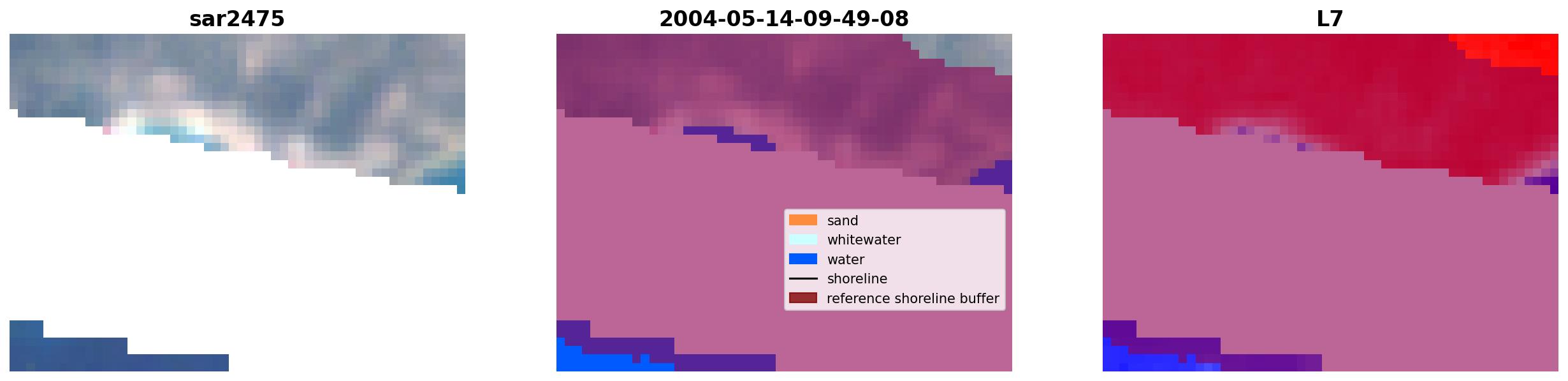 sar2475

2004-05-14-09-49-08

sand
whitewater
water
shoreline
reference shoreline buffer

L7